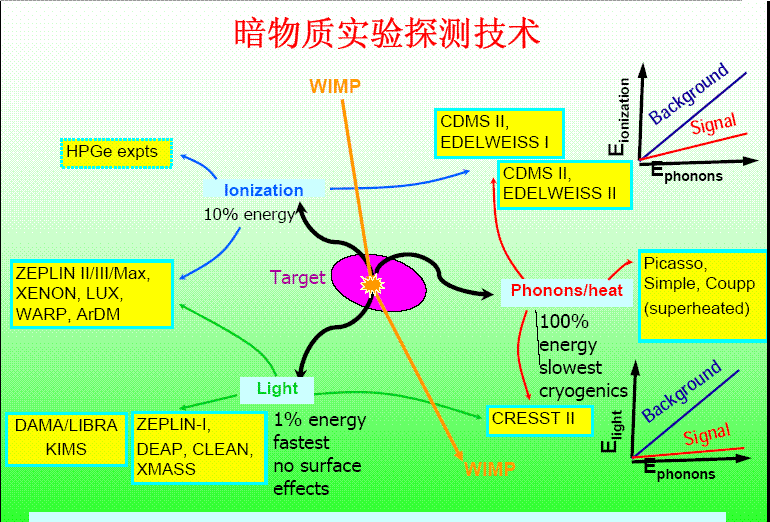 暗物质实验探测技术

WIMP

HPGe expts

Ionization

10% energy

CDMS II, EDELWEISS I

CDMS II, EDELWEISS II

$E_{ionization}$

Background

Signal

$E_{phonons}$

ZEPLIN II/III/Max, XENON, LUX, WARP, ArDM

Target

Phonons/heat

Picasso, Simple, Coupp (superheated)

100% energy slowest cryogenics

Light

DAMA/LIBRA KIMS

ZEPLIN-I, DEAP, CLEAN, XMASS

1% energy fastest no surface effects

CRESST II

WIMP

$E_{light}$

Background

Signal

$E_{phonons}$